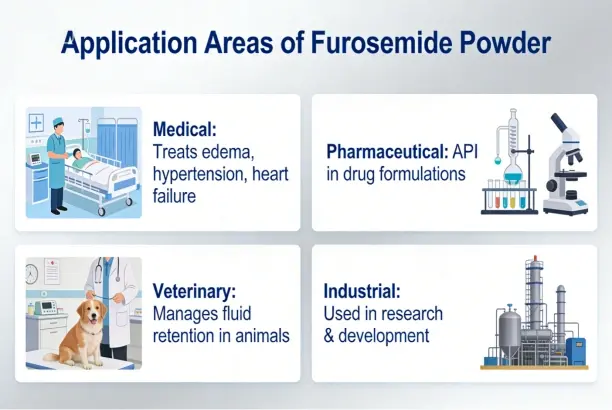 Application Areas of Furosemide Powder

Medical:
Treats edema, hypertension, heart failure

Pharmaceutical: API in drug formulations

Veterinary:
Manages fluid retention in animals

Industrial:
Used in research & development